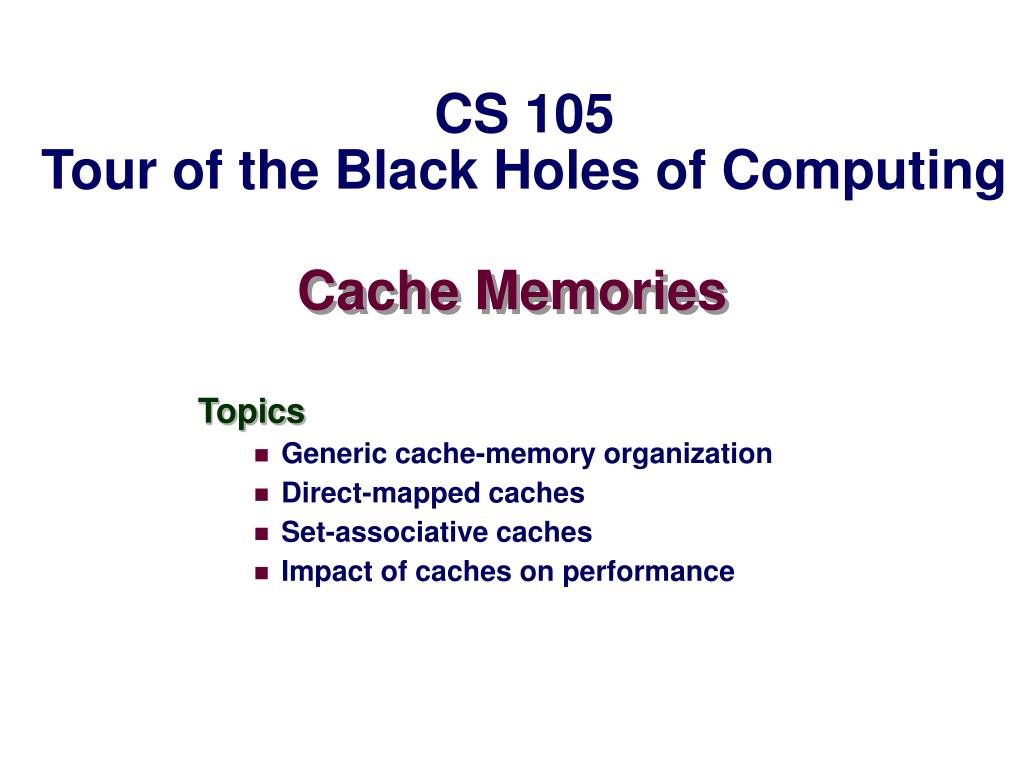 CS 105
Tour of the Black Holes of Computing

Cache Memories

Topics
- Generic cache-memory organization
- Direct-mapped caches
- Set-associative caches
- Impact of caches on performance